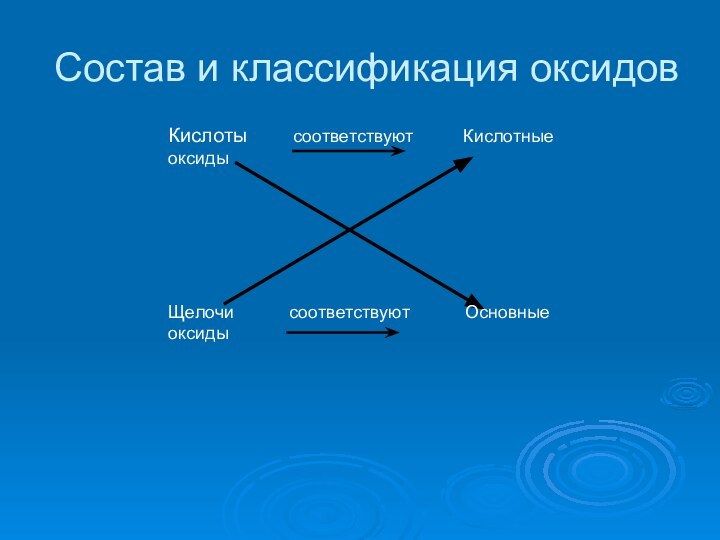 Состав и классификация оксидов

Кислоты соответствуют Кислотные оксиды

Щелочи соответствуют Основные оксиды